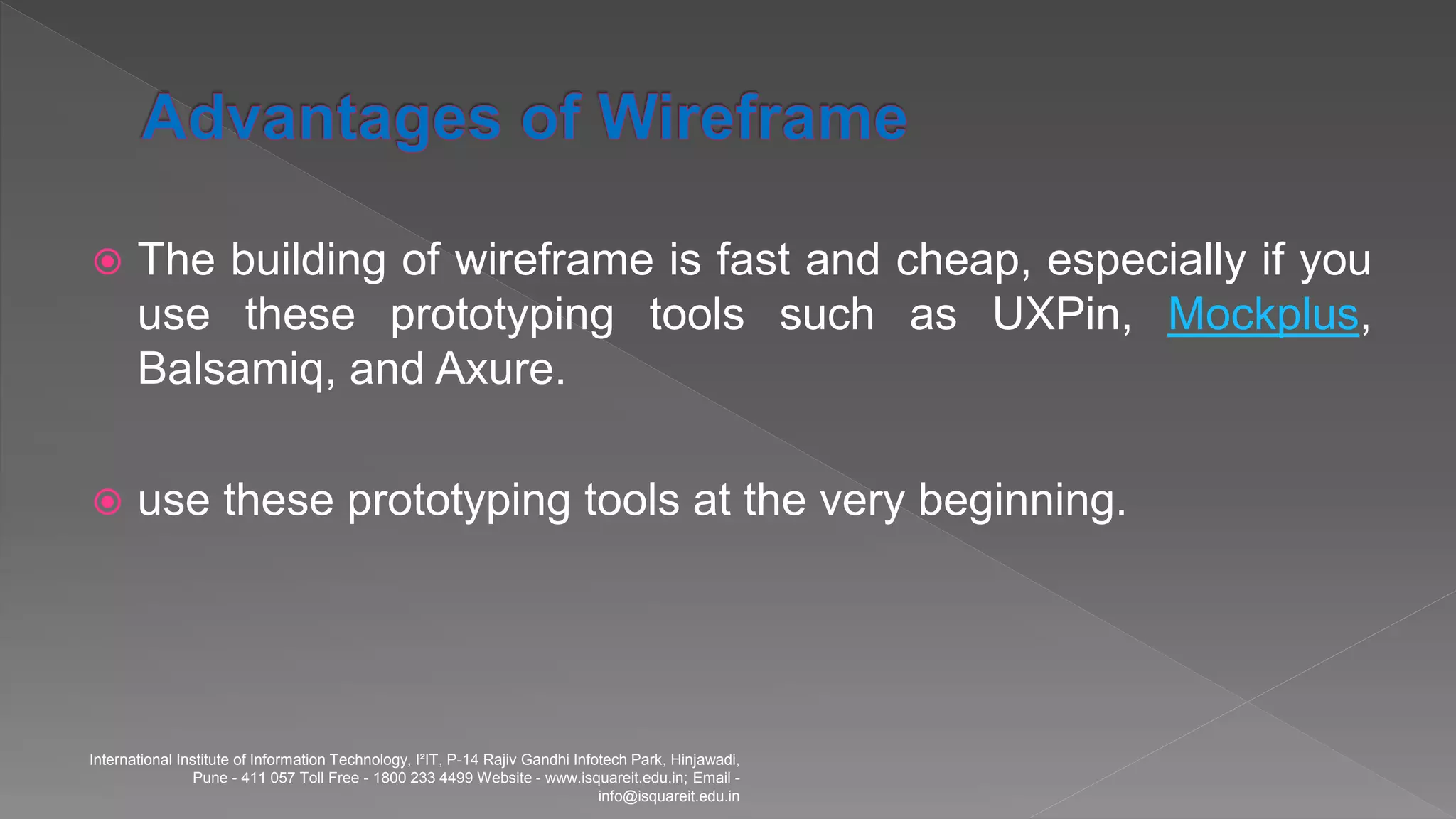 Advantages of Wireframe

The building of wireframe is fast and cheap, especially if you use these prototyping tools such as UXPin, Mockplus, Balsamiq, and Axure.

use these prototyping tools at the very beginning.

International Institute of Information Technology, I²IT, P-14 Rajiv Gandhi Infotech Park, Hinjawadi, Pune - 411 057 Toll Free - 1800 233 4499 Website - www.isquareit.edu.in; Email - info@isquareit.edu.in